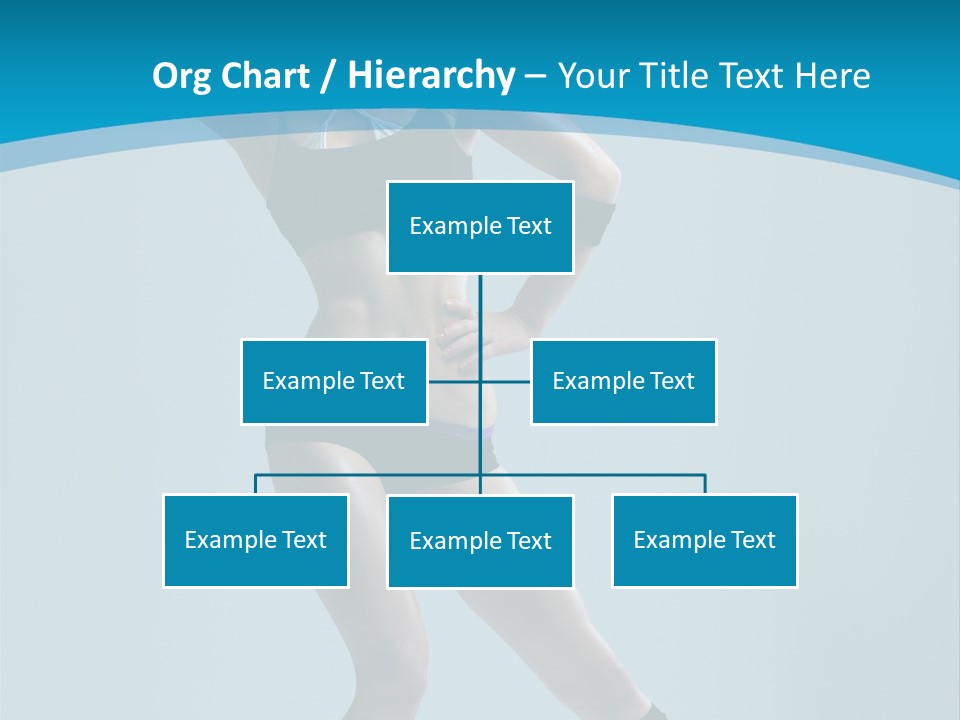 Org Chart / Hierarchy – Your Title Text Here

Example Text

Example Text

Example Text

Example Text

Example Text

Example Text